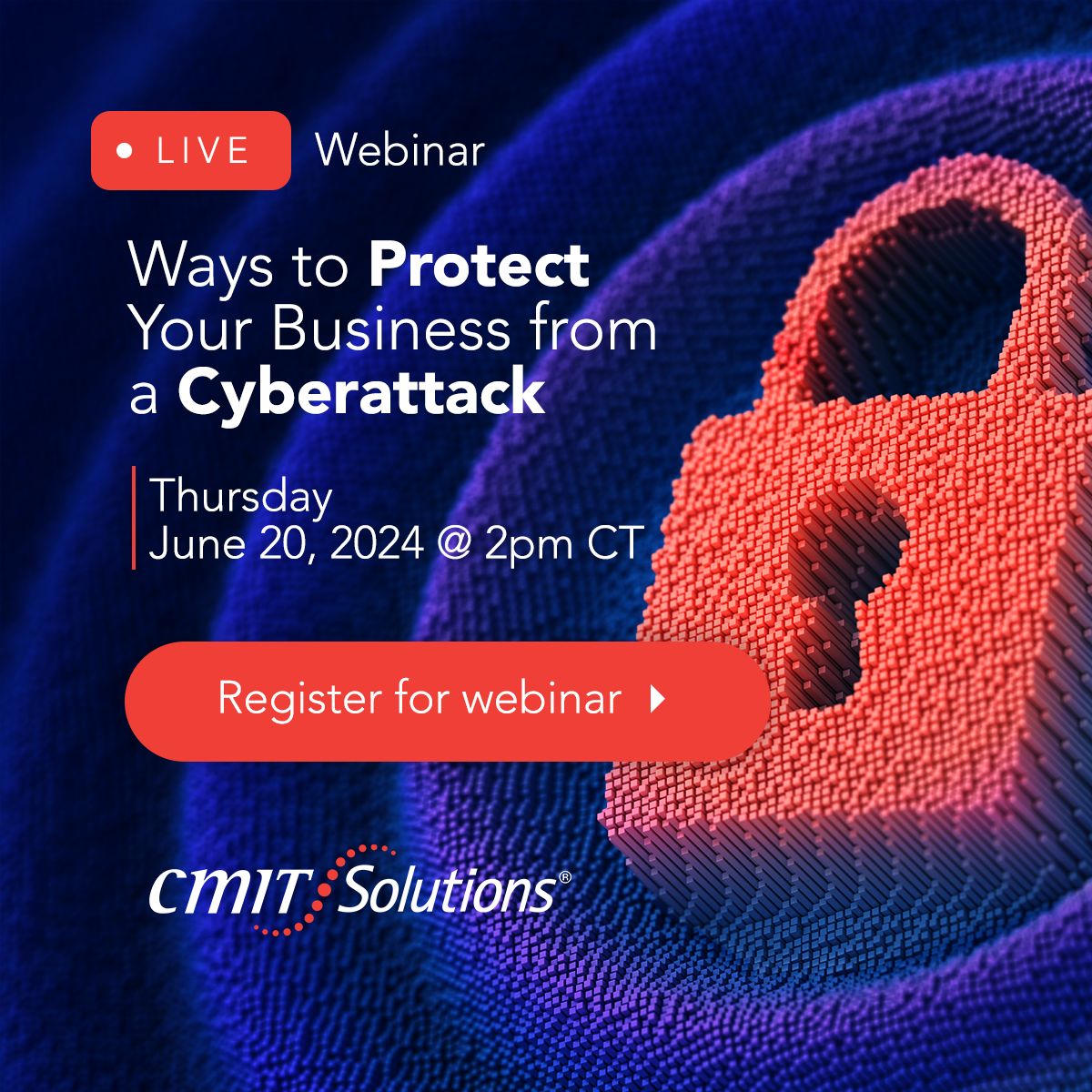 LIVE Webinar

Ways to Protect Your Business from a Cyberattack

Thursday
June 20, 2024 @ 2pm CT

Register for webinar

CMIT Solutions®